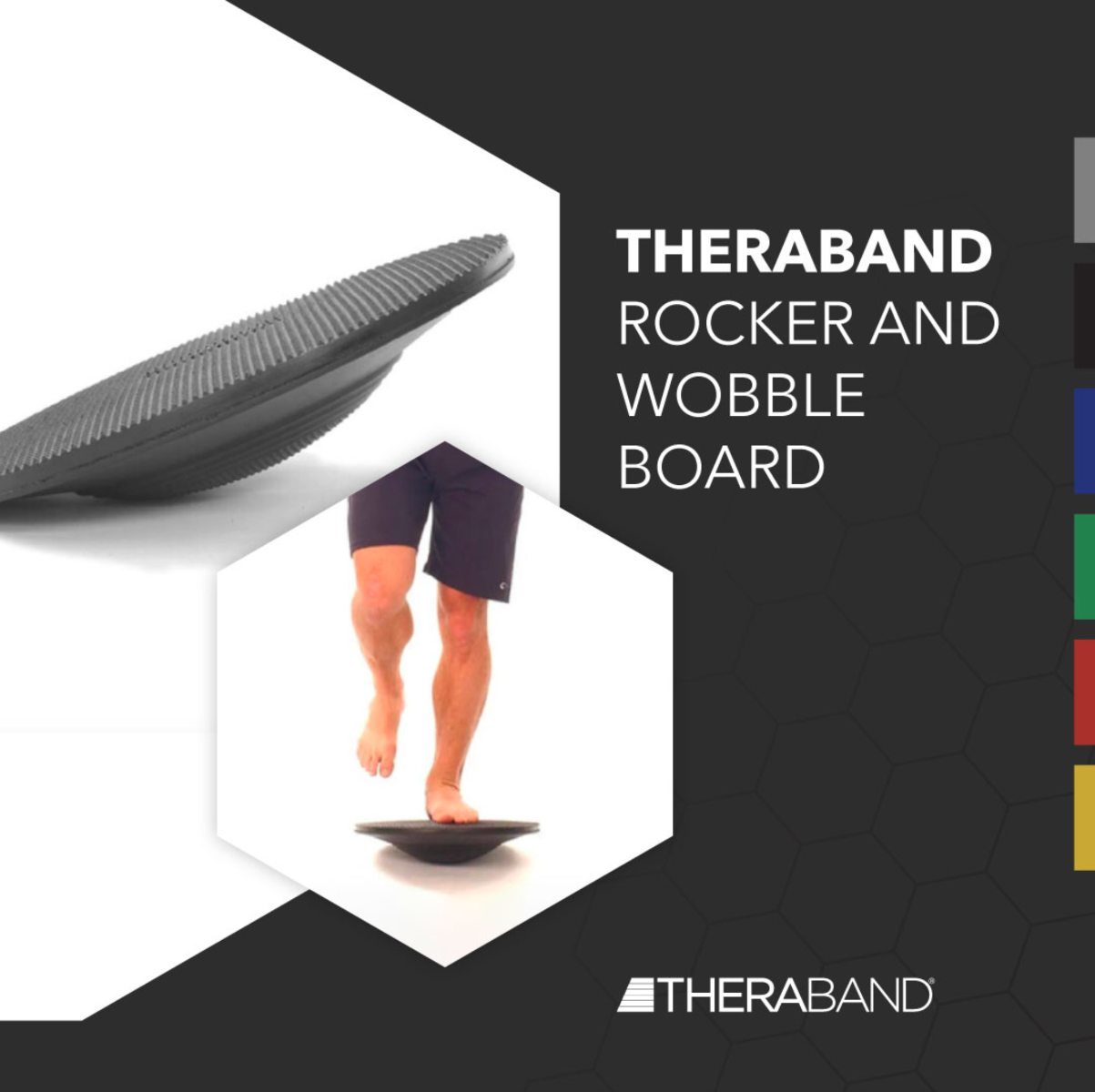 THERABAND
ROCKER AND WOBBLE BOARD

THERABAND®